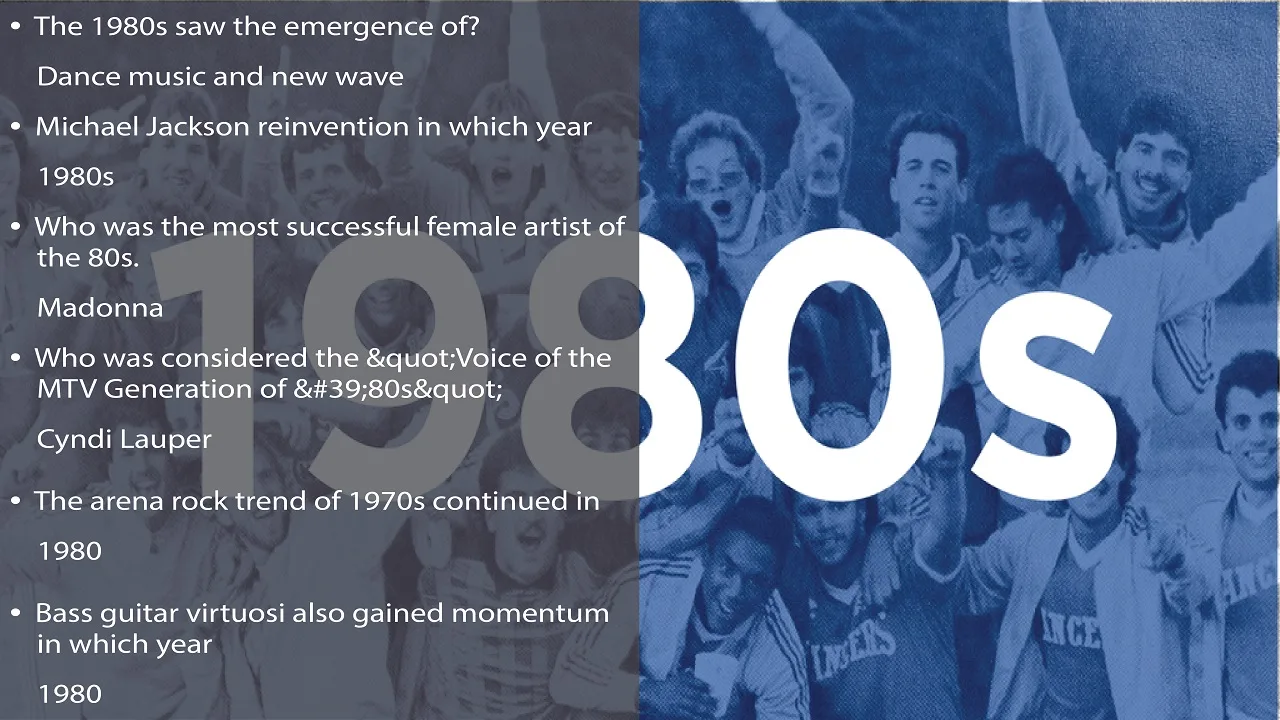 • The 1980s saw the emergence of?

Dance music and new wave

• Michael Jackson reinvention in which year

1980s

• Who was the most successful female artist of the 80s.

Madonna

• Who was considered the &quot;Voice of the MTV Generation of &#39;80s&quot;

Cyndi Lauper

• The arena rock trend of 1970s continued in

1980

• Bass guitar virtuosi also gained momentum in which year

1980

1980s